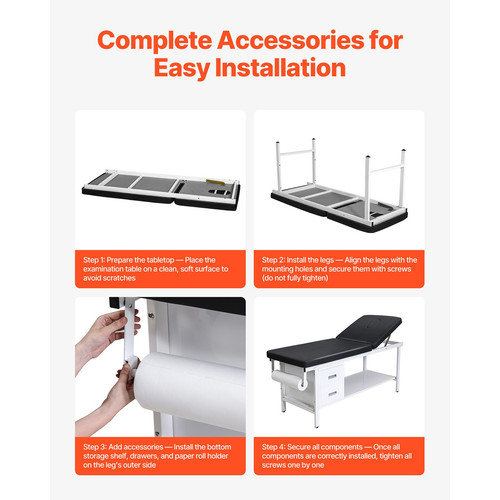 Complete Accessories for Easy Installation

Step 1: Prepare the tabletop — Place the examination table on a clean, soft surface to avoid scratches

Step 2: Install the legs — Align the legs with the mounting holes and secure them with screws (do not fully tighten)

Step 3: Add accessories — Install the bottom storage shelf, drawers, and paper roll holder on the leg's outer side

Step 4: Secure all components — Once all components are correctly installed, tighten all screws one by one